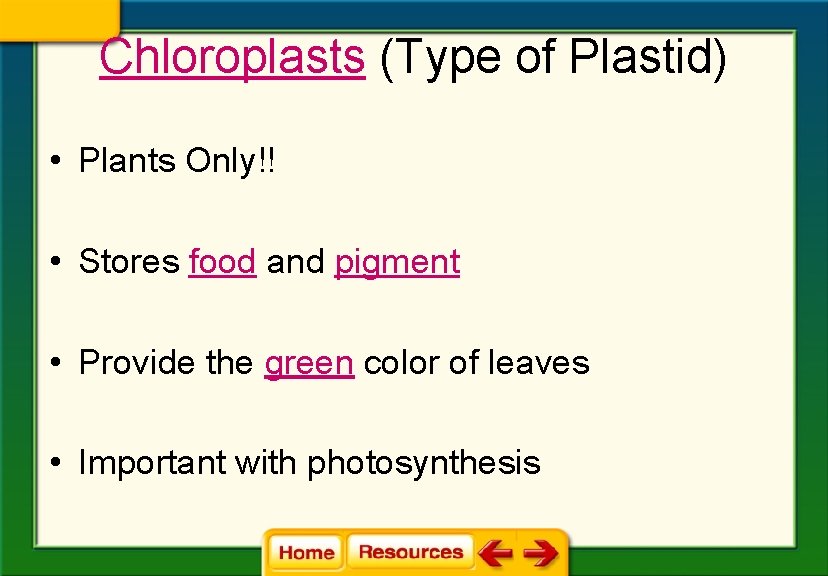 Chloroplasts (Type of Plastid)

• Plants Only!!

• Stores food and pigment

• Provide the green color of leaves

• Important with photosynthesis

Home Resources